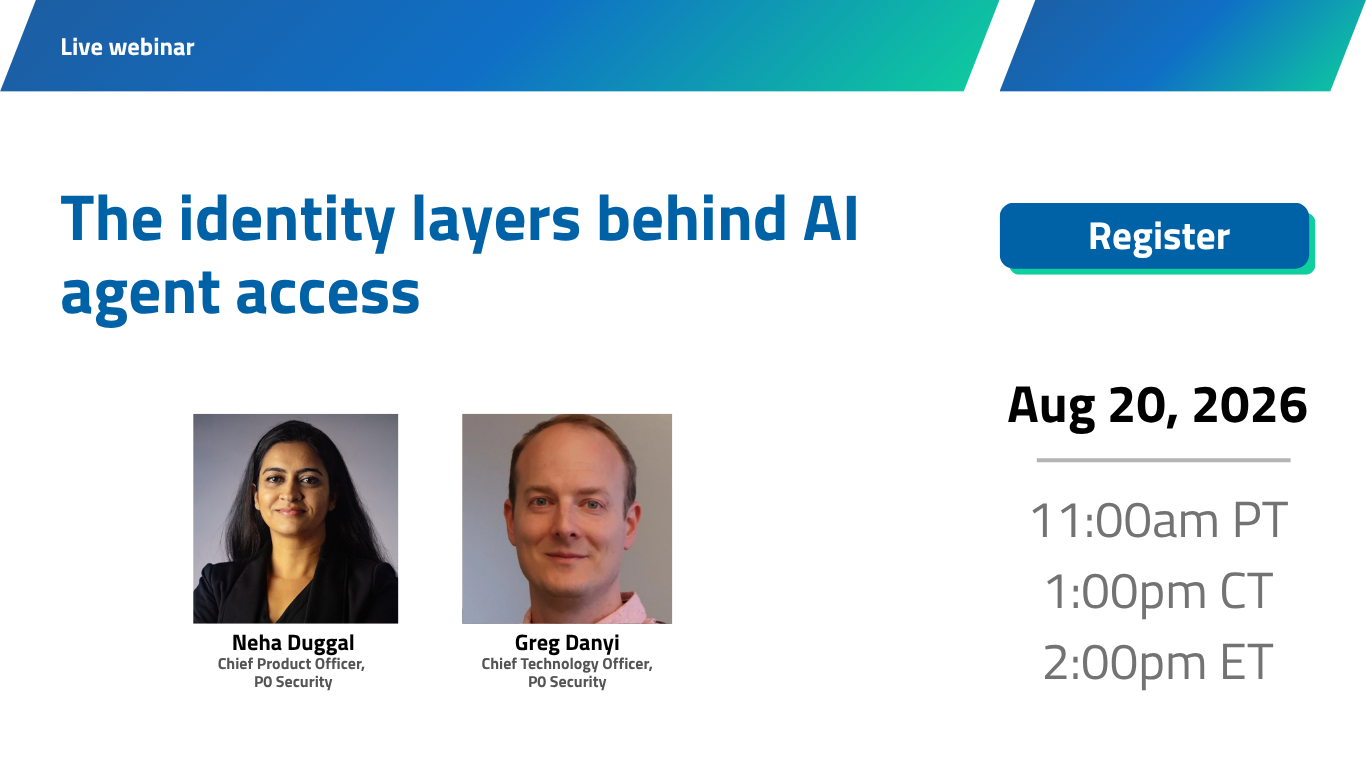 Live webinar

The identity layers behind AI agent access

Register

Aug 20, 2026

11:00am PT
1:00pm CT
2:00pm ET

Neha Duggal
Chief Product Officer, P0 Security

Greg Danyi
Chief Technology Officer, P0 Security